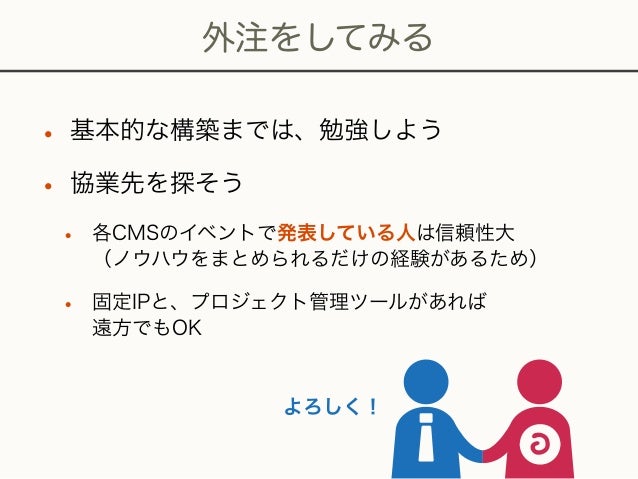 外注をしてみる

• 基本的な構築までは、勉強しよう

• 協業先を探そう

• 各CMSのイベントで発表している人は信頼性大（ノウハウをまとめられるだけの経験があるため）

• 固定IPと、プロジェクト管理ツールがあれば遠方でもOK

よろしく！